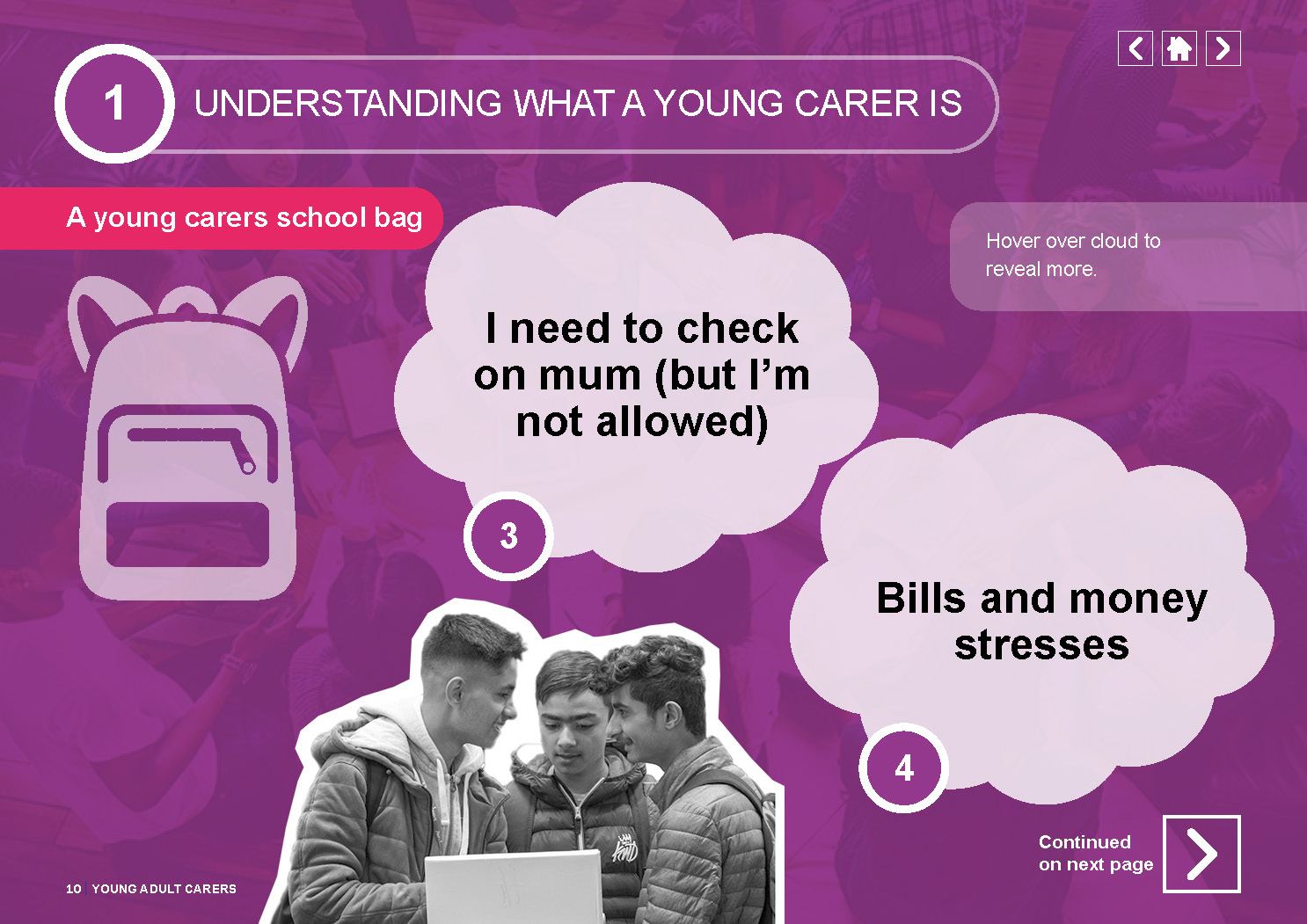 1 UNDERSTANDING WHAT A YOUNG CARER IS

A young carers school bag

Hover over cloud to reveal more.

I need to check on mum (but I'm not allowed)

3

Bills and money stresses

4

Continued on next page

10 YOUNG ADULT CARERS